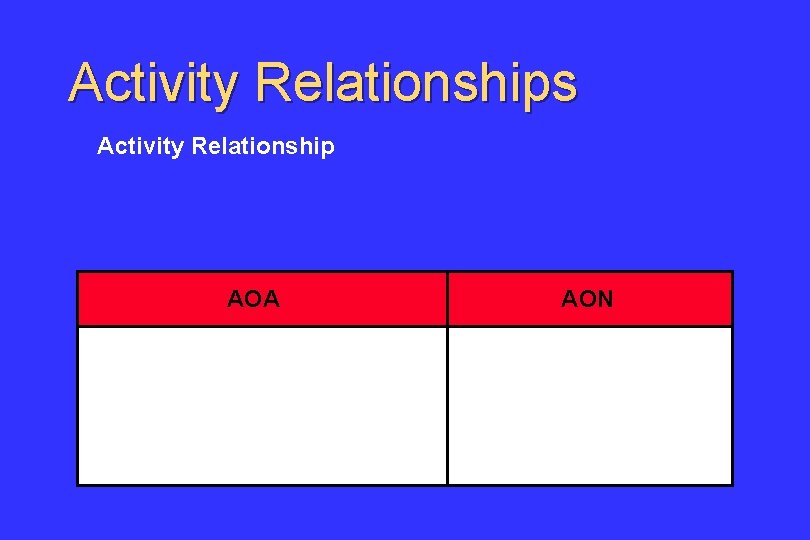 Activity Relationships

Activity Relationship

| AOA | AON |
|---|---|
| | |